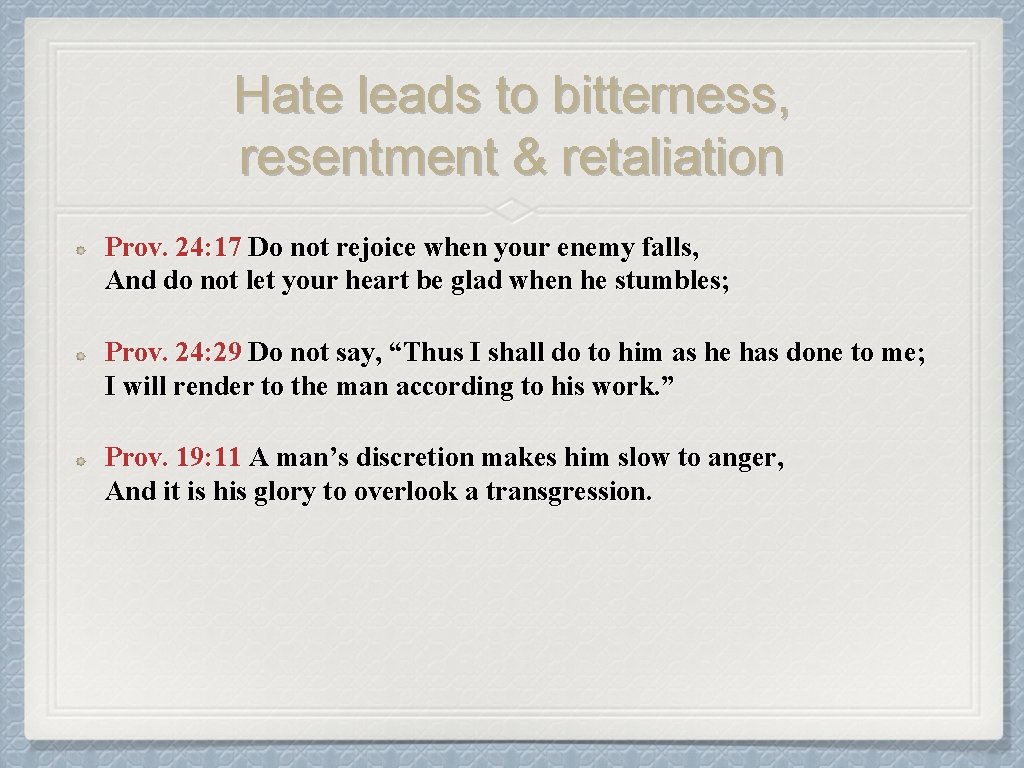 Hate leads to bitterness, resentment & retaliation

Prov. 24: 17 Do not rejoice when your enemy falls,
And do not let your heart be glad when he stumbles;

Prov. 24: 29 Do not say, “Thus I shall do to him as he has done to me;
I will render to the man according to his work.”

Prov. 19: 11 A man’s discretion makes him slow to anger,
And it is his glory to overlook a transgression.